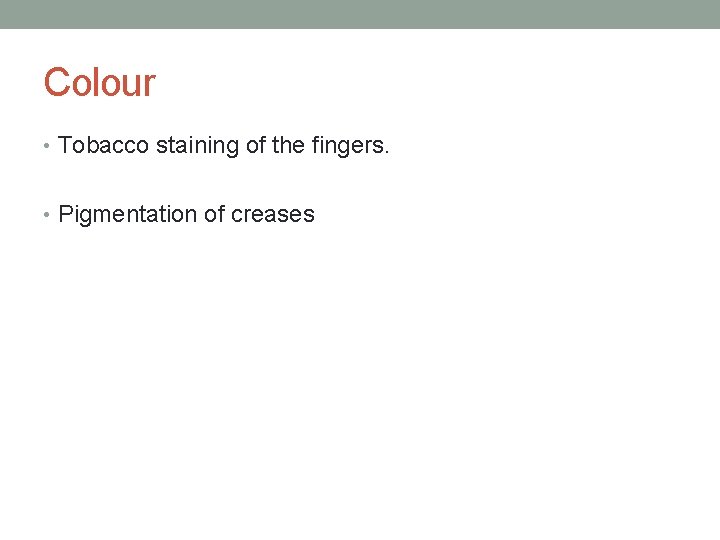 Colour

• Tobacco staining of the fingers.

• Pigmentation of creases